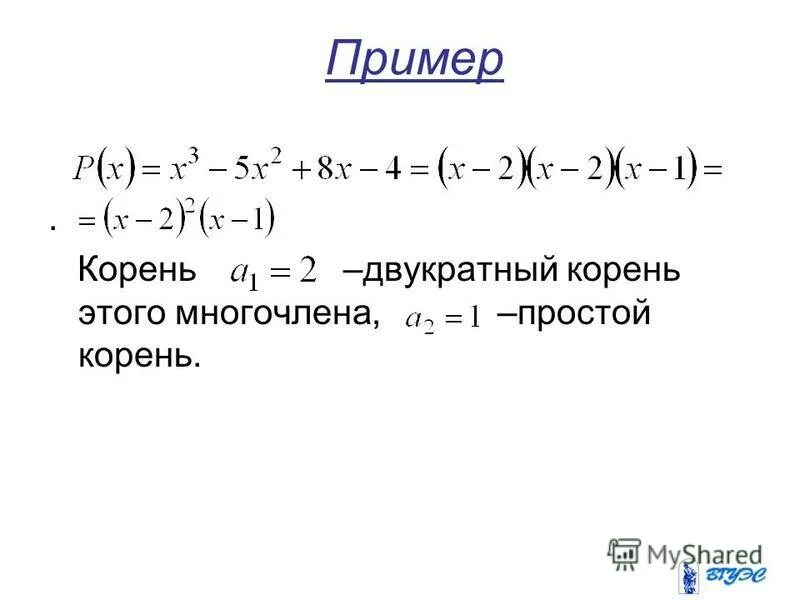 Пример

$P(x) = x^3 - 5x^2 + 8x - 4 = (x-2)(x-2)(x-1) =$

. $= (x-2)^2(x-1)$

Корень $a_1 = 2$ –двукратный корень этого многочлена, $a_2 = 1$ –простой корень.

MyShared

ВГУЭС